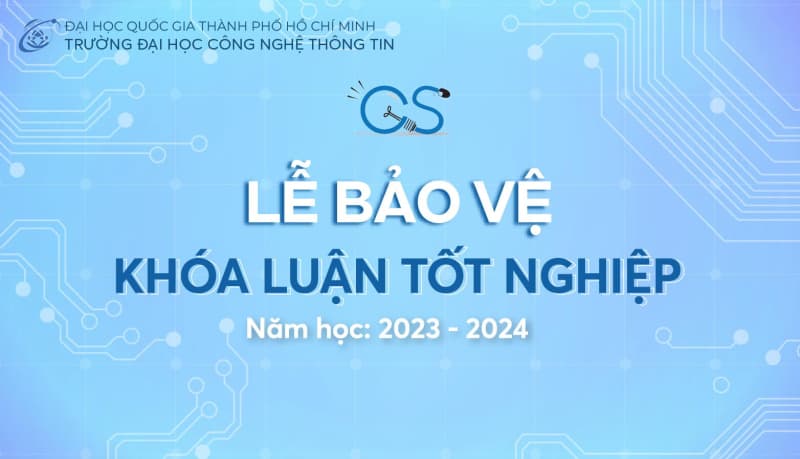 ĐẠI HỌC QUỐC GIA THÀNH PHỐ HỒ CHÍ MINH
TRƯỜNG ĐẠI HỌC CÔNG NGHỆ THÔNG TIN

CS

LỄ BẢO VỆ
KHÓA LUẬN TỐT NGHIỆP
Năm học: 2023 - 2024